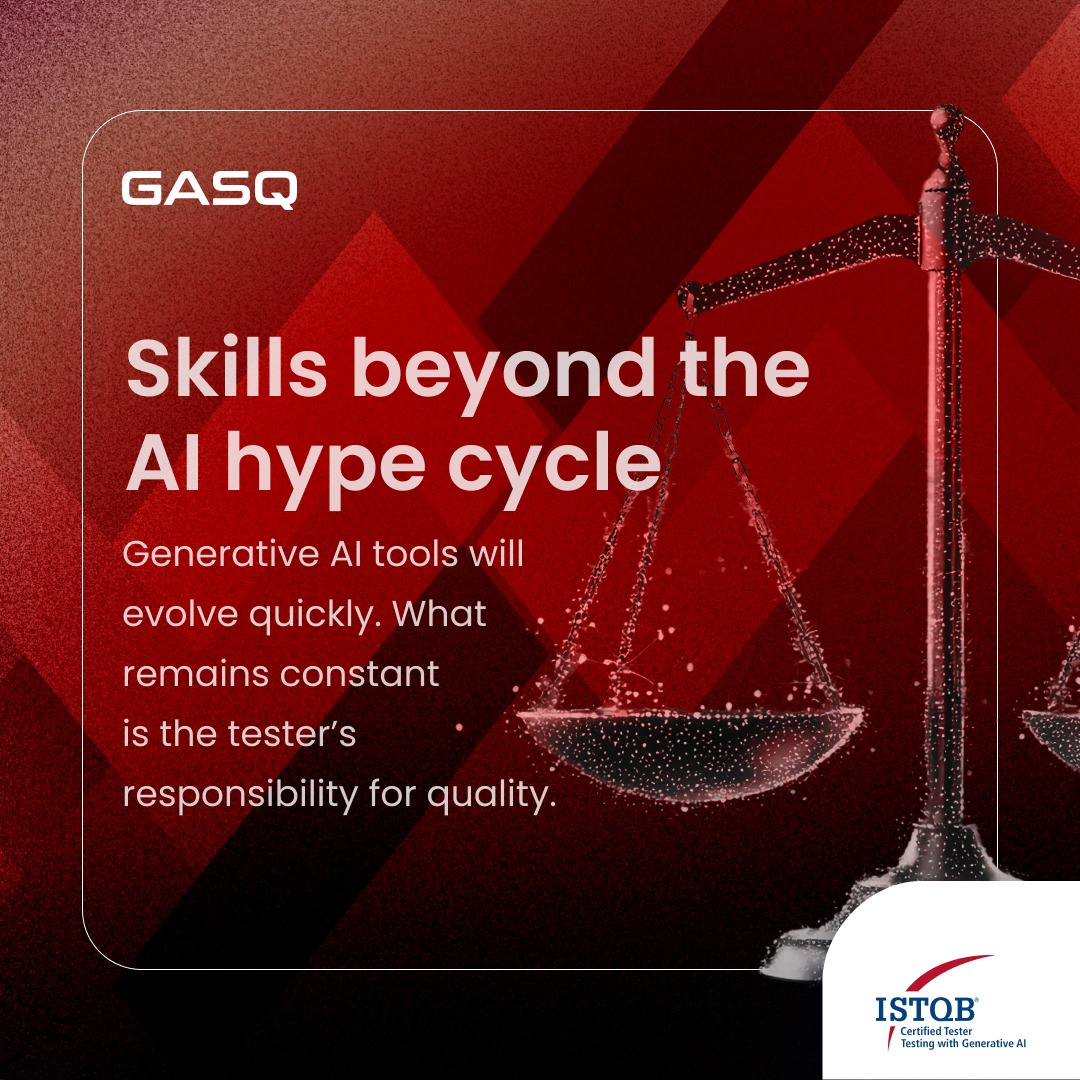 GASQ

Skills beyond the AI hype cycle

Generative AI tools will evolve quickly. What remains constant is the tester's responsibility for quality.

ISTQB®
Certified Tester
Testing with Generative AI